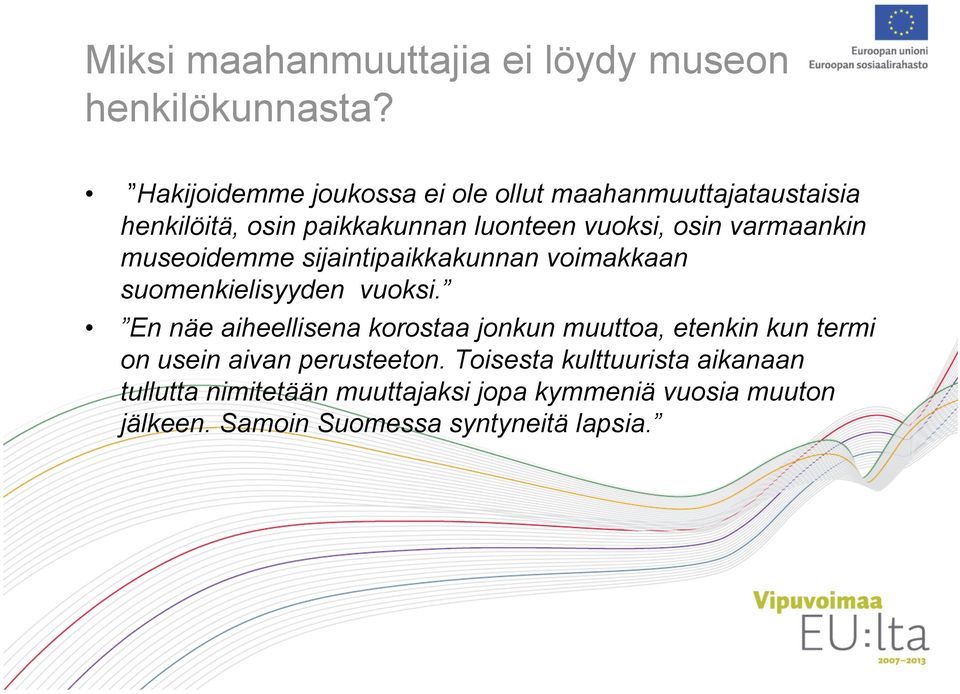 Miksi maahanmuuttajia ei löydy museon henkilökunnasta?

Euroopan unioni
Euroopan sosiaalirahasto

• ”Hakijoidemme joukossa ei ole ollut maahanmuuttajataustaisia henkilöitä, osin paikkakunnan luonteen vuoksi, osin varmaankin museoidemme sijaintipaikkakunnan voimakkaan suomenkielisyyden vuoksi.”

• ”En näe aiheellisena korostaa jonkun muuttoa, etenkin kun termi on usein aivan perusteeton. Toisesta kulttuurista aikanaan tullutta nimitetään muuttajaksi jopa kymmeniä vuosia muuton jälkeen. Samoin Suomessa syntyneitä lapsia.”

Vipuvoimaa
EU:lta
2007–2013